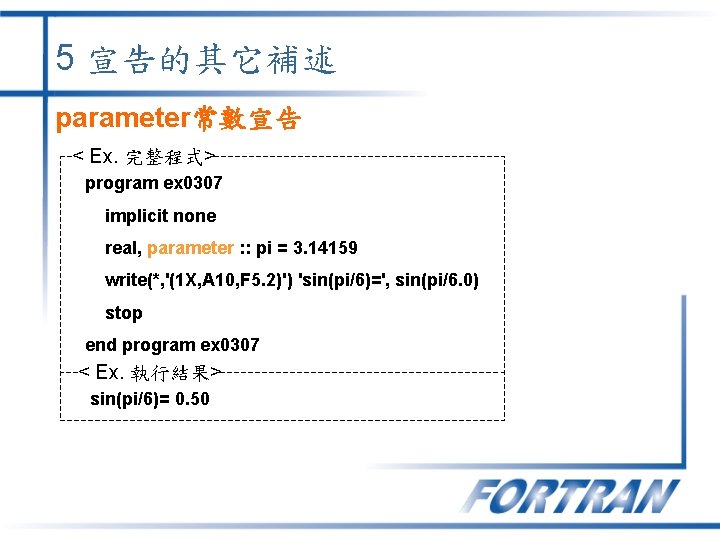 5 宣告的其它補述

parameter常數宣告

< Ex. 完整程式>

program ex0307

implicit none

real, parameter :: pi = 3.14159

write(*,'(1X,A10,F5.2)') 'sin(pi/6)=', sin(pi/6.0)

stop

end program ex0307

< Ex. 執行結果>

sin(pi/6)= 0.50

FORTRAN